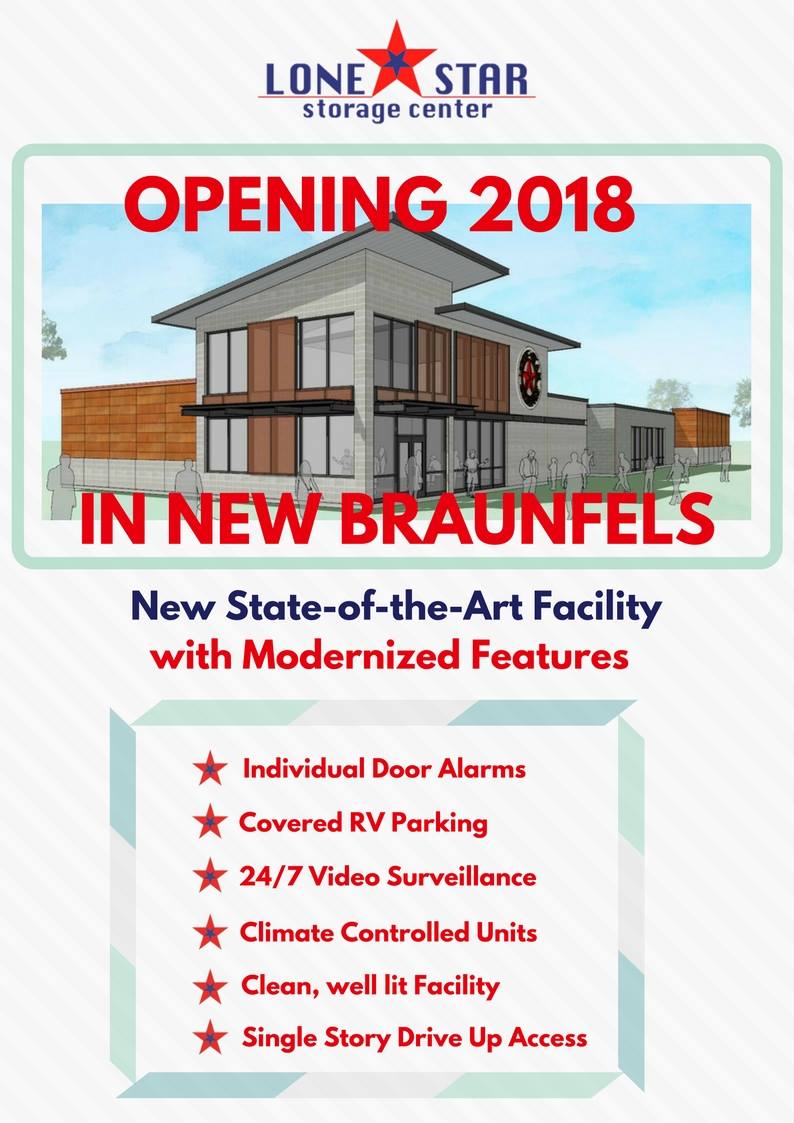 LONE STAR
storage center

OPENING 2018

IN NEW BRAUNFELS

New State-of-the-Art Facility
with Modernized Features

Individual Door Alarms
Covered RV Parking
24/7 Video Surveillance
Climate Controlled Units
Clean, well lit Facility
Single Story Drive Up Access